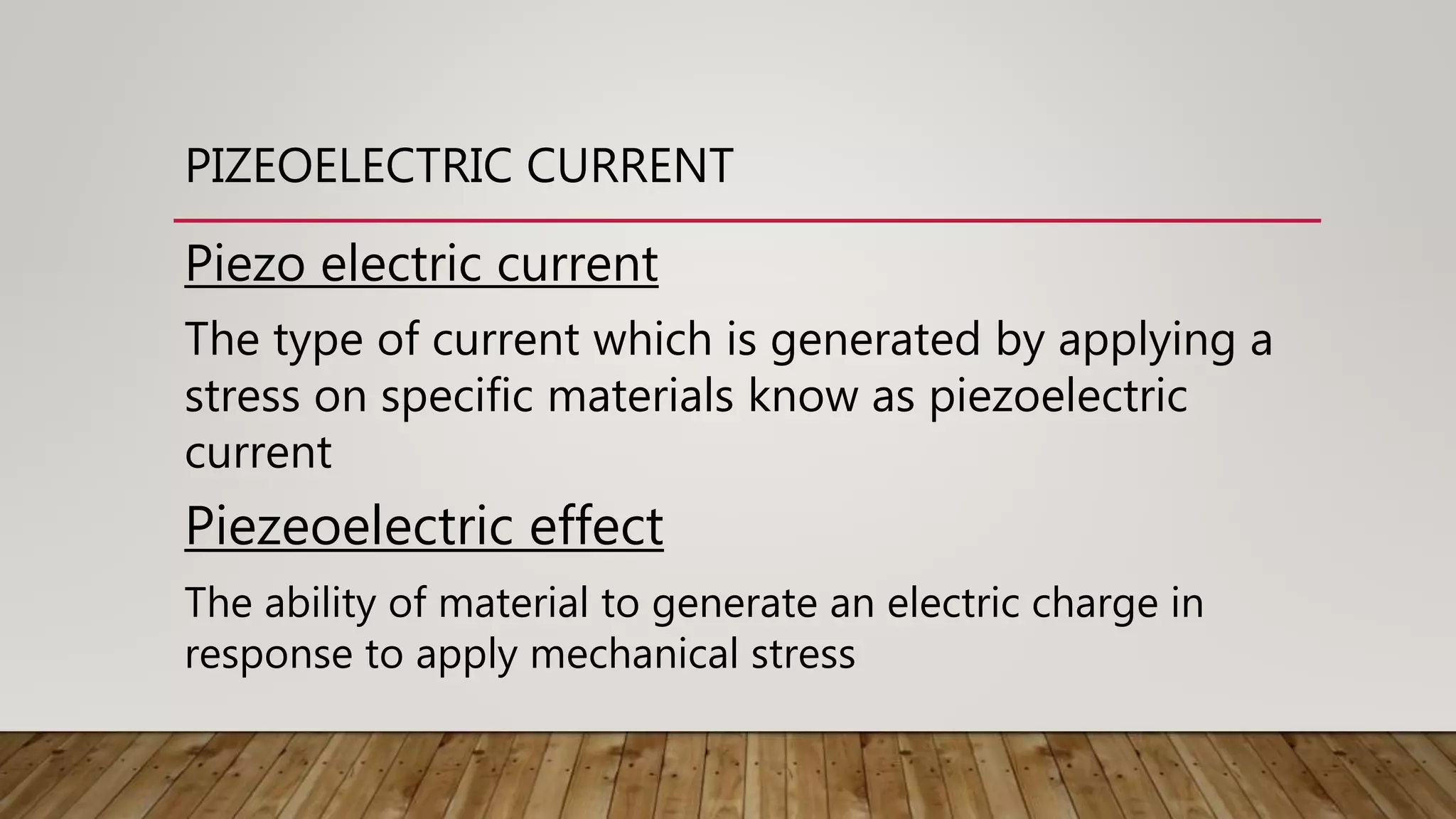 PIZEOELECTRIC CURRENT

Piezo electric current

The type of current which is generated by applying a stress on specific materials know as piezoelectric current

Piezeoelectric effect

The ability of material to generate an electric charge in response to apply mechanical stress